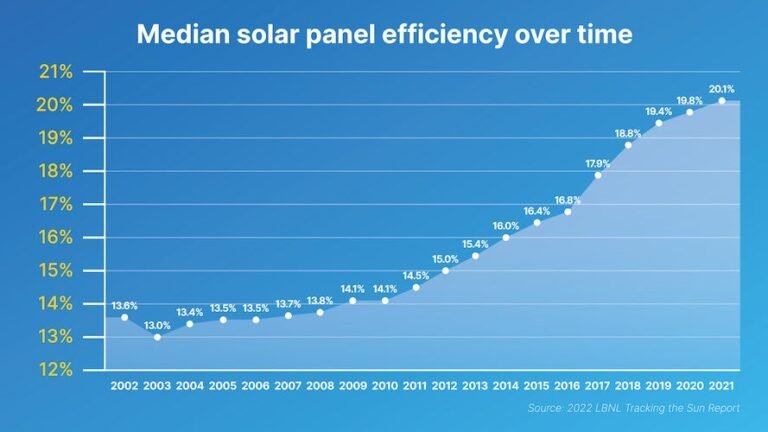 Median solar panel efficiency over time

21%
20%
19%
18%
17%
16%
15%
14%
13%
12%

13.6%
13.0%
13.4%
13.5%
13.5%
13.7%
13.8%
14.1%
14.1%
14.5%
15.0%
15.4%
16.0%
16.4%
16.8%
17.9%
18.8%
19.4%
19.8%
20.1%

2002 2003 2004 2005 2006 2007 2008 2009 2010 2011 2012 2013 2014 2015 2016 2017 2018 2019 2020 2021

Source: 2022 LBNL Tracking the Sun Report